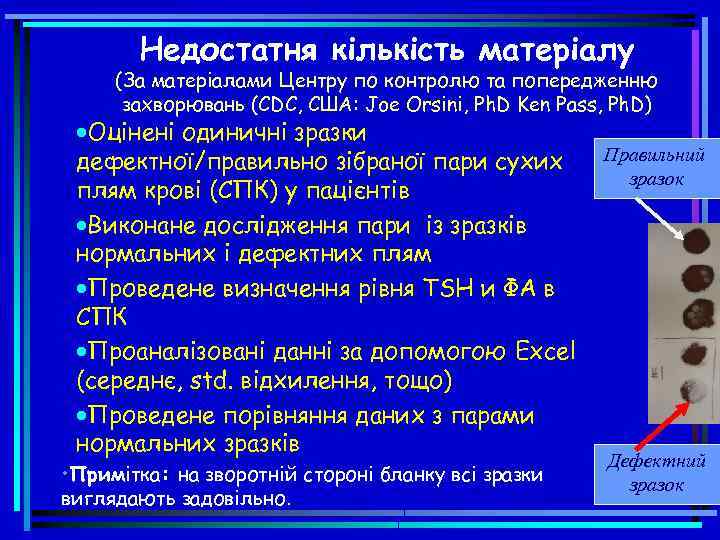 Недостатня кількість матеріалу
(За матеріалами Центру по контролю та попередженню захворювань (CDC, США: Joe Orsini, PhD Ken Pass, PhD)

•Оцінені одиничні зразки дефектної/правильно зібраної пари сухих плям крові (СПК) у пацієнтів

•Виконане дослідження пари із зразків нормальних і дефектних плям

•Проведене визначення рівня TSH и ФА в СПК

•Проаналізовані данні за допомогою Excel (середнє, std. відхилення, тощо)

•Проведене порівняння даних з парами нормальних зразків

•Примітка: на зворотній стороні бланку всі зразки виглядають задовільно.

Правильний зразок

Дефектний зразок